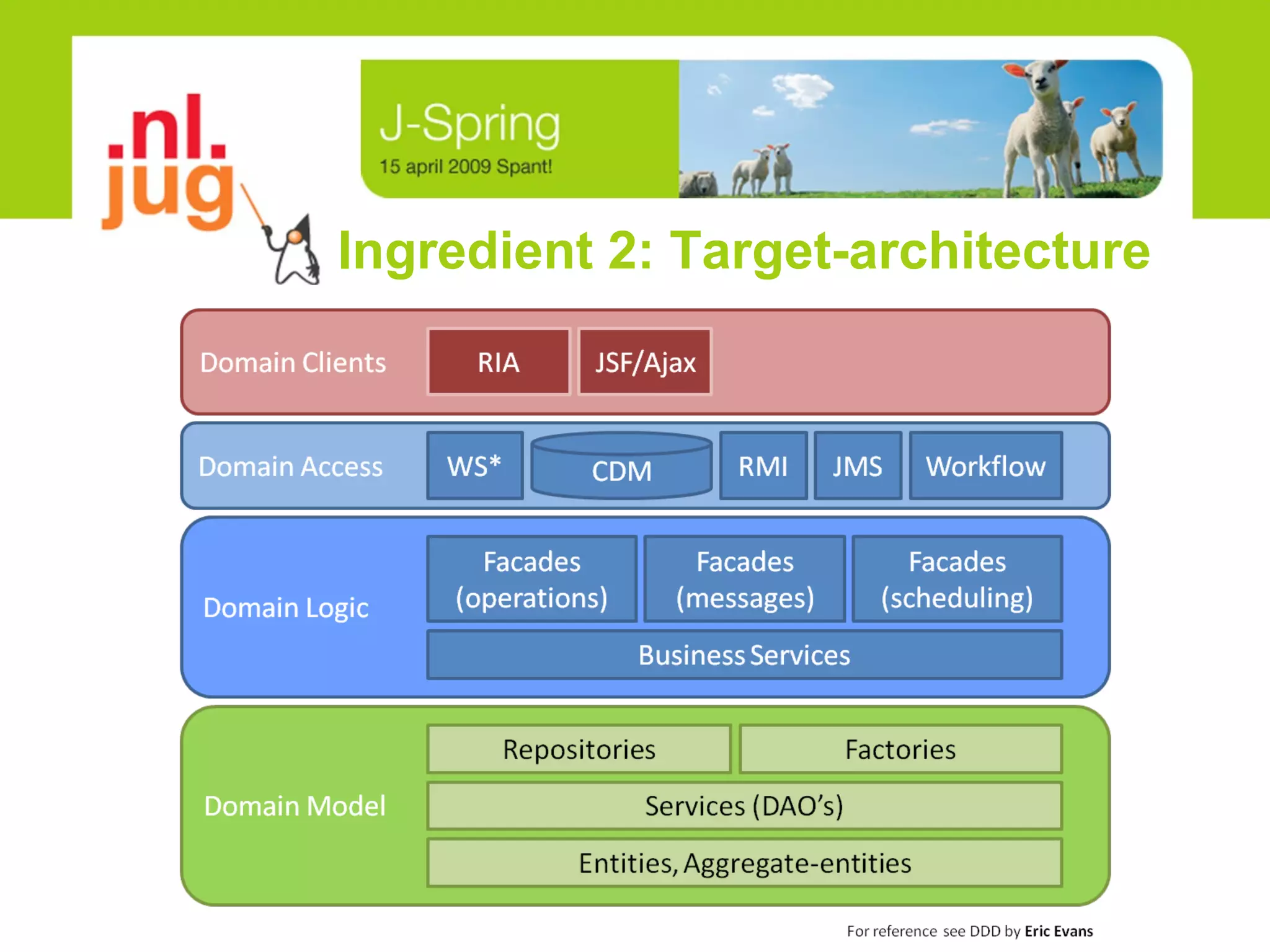 .nl.
jug

J-Spring
15 april 2009 Spant!

Ingredient 2: Target-architecture

Domain Clients
RIA
JSF/Ajax

Domain Access
WS*
CDM
RMI
JMS
Workflow

Domain Logic
Facades (operations)
Facades (messages)
Facades (scheduling)
Business Services

Domain Model
Repositories
Factories
Services (DAO's)
Entities, Aggregate-entities

For reference see DDD by Eric Evans